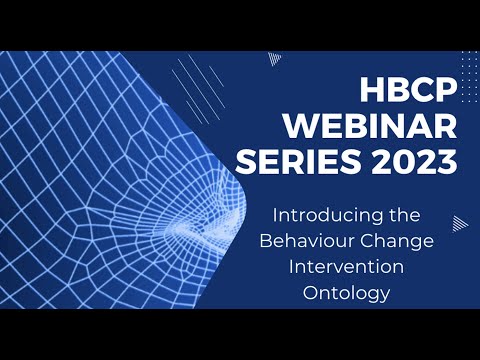 HBCP WEBINAR SERIES 2023

Introducing the Behaviour Change Intervention Ontology